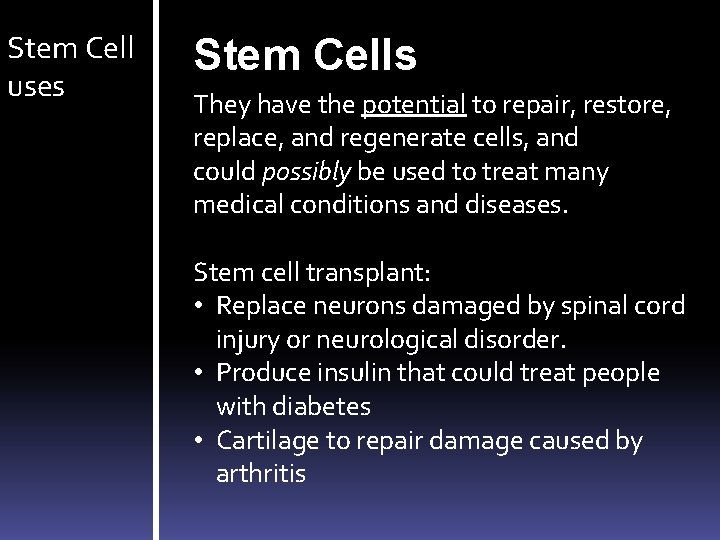 Stem Cell uses

Stem Cells

They have the potential to repair, restore, replace, and regenerate cells, and could possibly be used to treat many medical conditions and diseases.

Stem cell transplant:
• Replace neurons damaged by spinal cord injury or neurological disorder.
• Produce insulin that could treat people with diabetes
• Cartilage to repair damage caused by arthritis